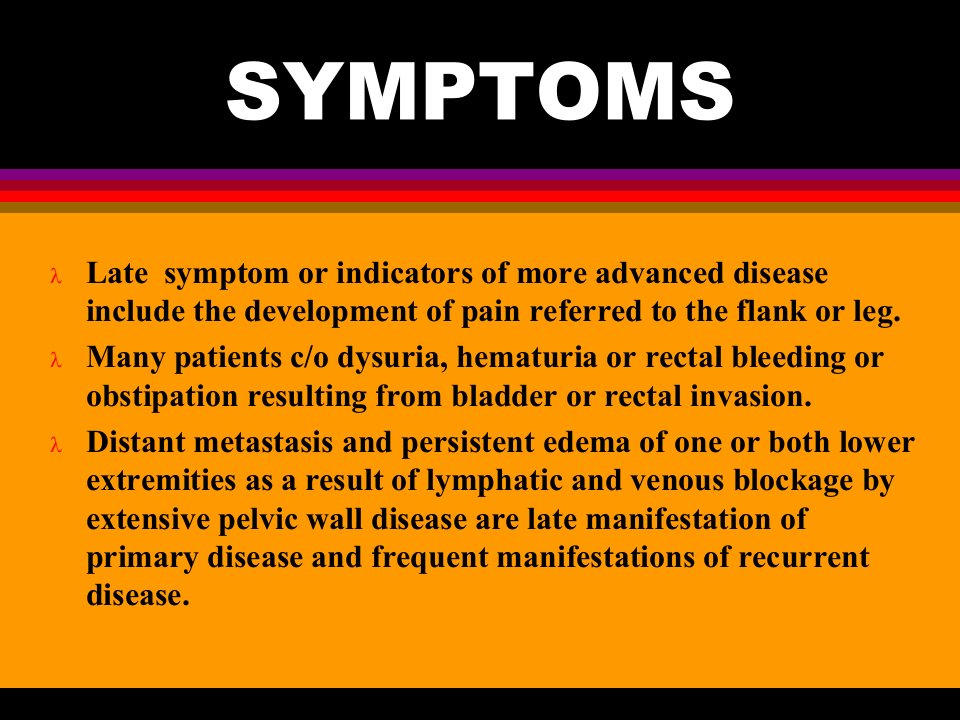 SYMPTOMS

λ Late symptom or indicators of more advanced disease include the development of pain referred to the flank or leg.

λ Many patients c/o dysuria, hematuria or rectal bleeding or obstipation resulting from bladder or rectal invasion.

λ Distant metastasis and persistent edema of one or both lower extremities as a result of lymphatic and venous blockage by extensive pelvic wall disease are late manifestation of primary disease and frequent manifestations of recurrent disease.